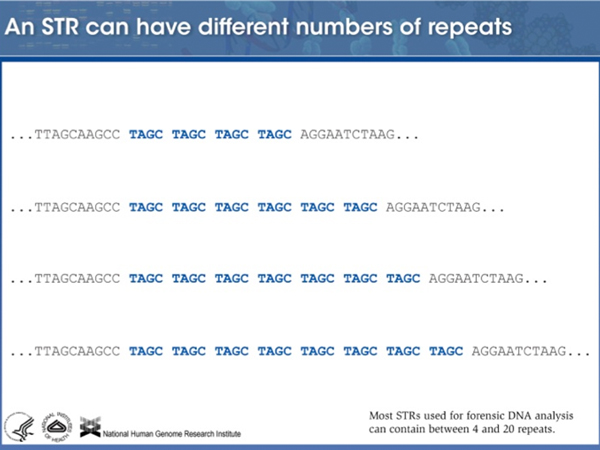 An STR can have different numbers of repeats

...TTAGCAAGCC TAGC TAGC TAGC TAGC AGGAATCTAAG...

...TTAGCAAGCC TAGC TAGC TAGC TAGC TAGC TAGC AGGAATCTAAG...

...TTAGCAAGCC TAGC TAGC TAGC TAGC TAGC TAGC TAGC AGGAATCTAAG...

...TTAGCAAGCC TAGC TAGC TAGC TAGC TAGC TAGC TAGC TAGC AGGAATCTAAG...

NATIONAL INSTITUTES OF HEALTH

National Human Genome Research Institute

Most STRs used for forensic DNA analysis can contain between 4 and 20 repeats.